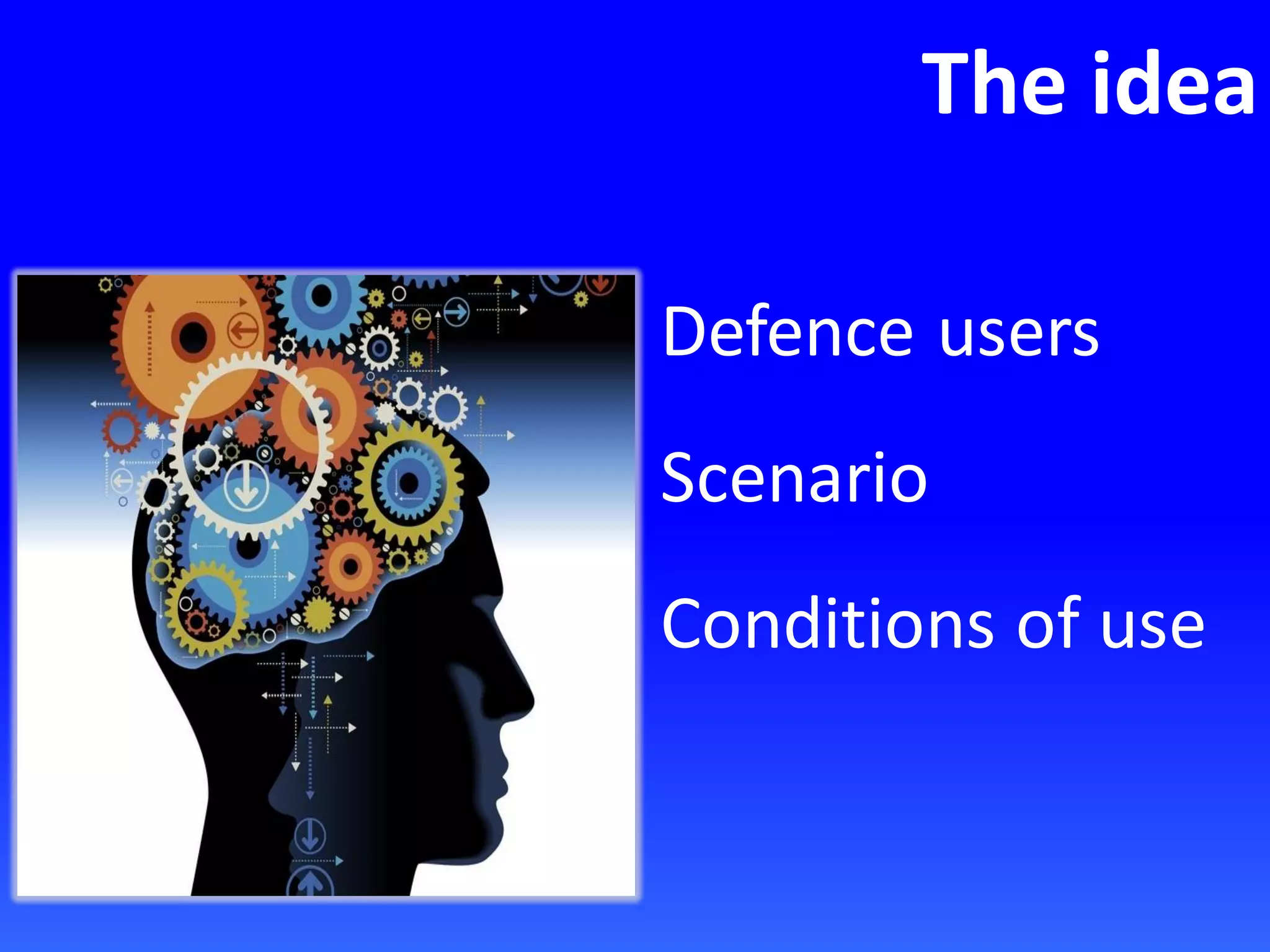 The idea

Defence users

Scenario

Conditions of use